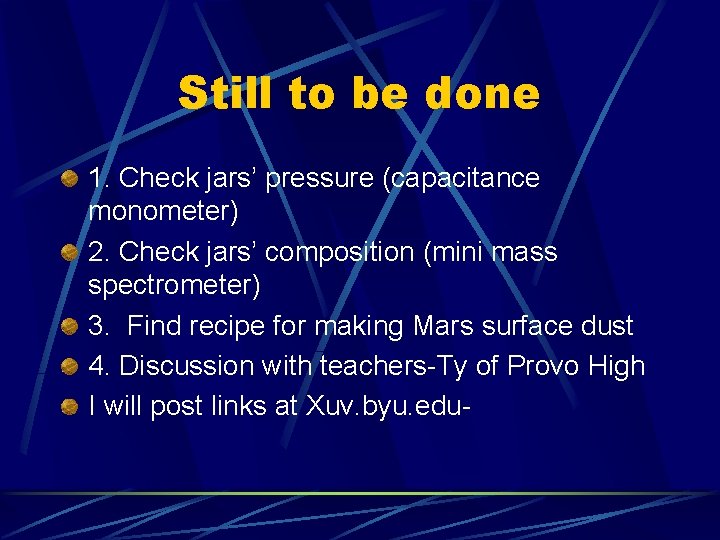 Still to be done

1. Check jars' pressure (capacitance monometer)

2. Check jars' composition (mini mass spectrometer)

3.  Find recipe for making Mars surface dust

4. Discussion with teachers-Ty of Provo High

I will post links at Xuv.byu.edu-